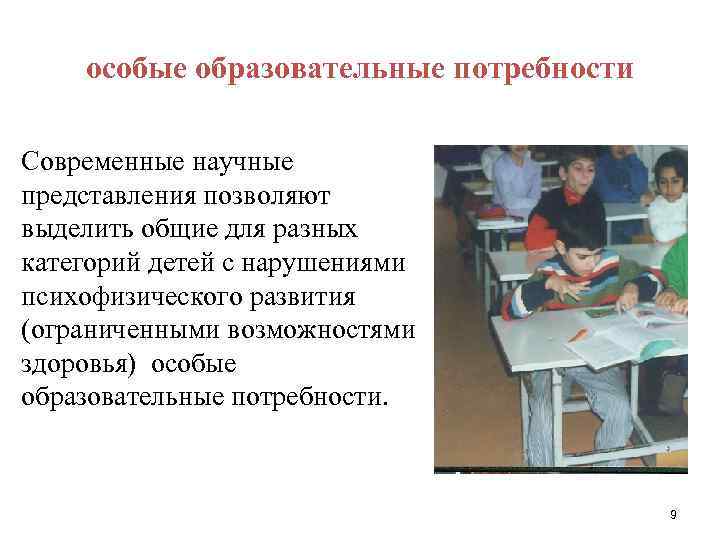 особые образовательные потребности

Современные научные представления позволяют выделить общие для разных категорий детей с нарушениями психофизического развития (ограниченными возможностями здоровья) особые образовательные потребности.

9